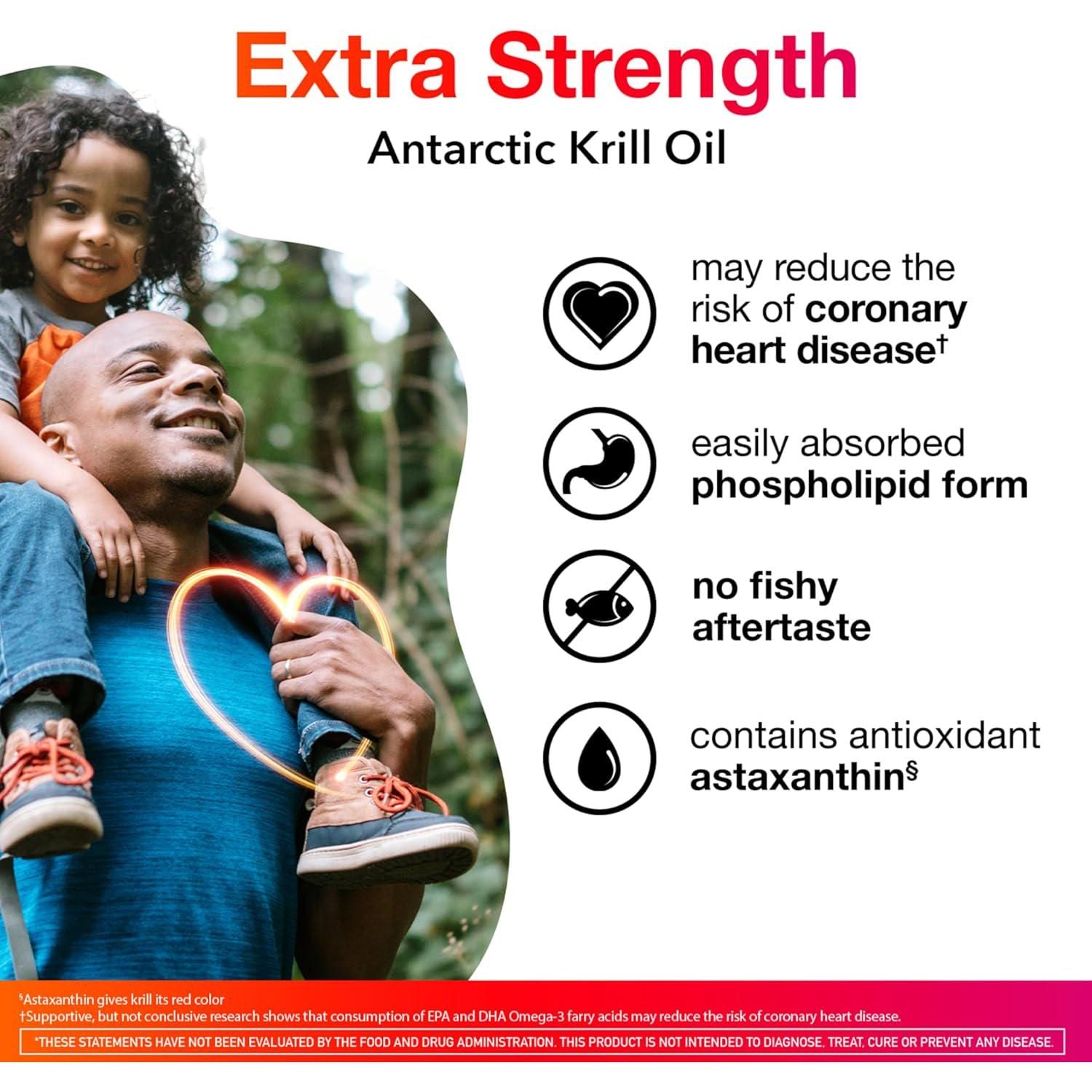 Extra Strength
Antarctic Krill Oil

may reduce the risk of coronary heart disease†

easily absorbed phospholipid form

no fishy aftertaste

contains antioxidant astaxanthin§

§Astaxanthin gives krill its red color
†Supportive, but not conclusive research shows that consumption of EPA and DHA Omega-3 farry acids may reduce the risk of coronary heart disease.

*THESE STATEMENTS HAVE NOT BEEN EVALUATED BY THE FOOD AND DRUG ADMINISTRATION. THIS PRODUCT IS NOT INTENDED TO DIAGNOSE. TREAT. CURE OR PREVENT ANY DISEASE.